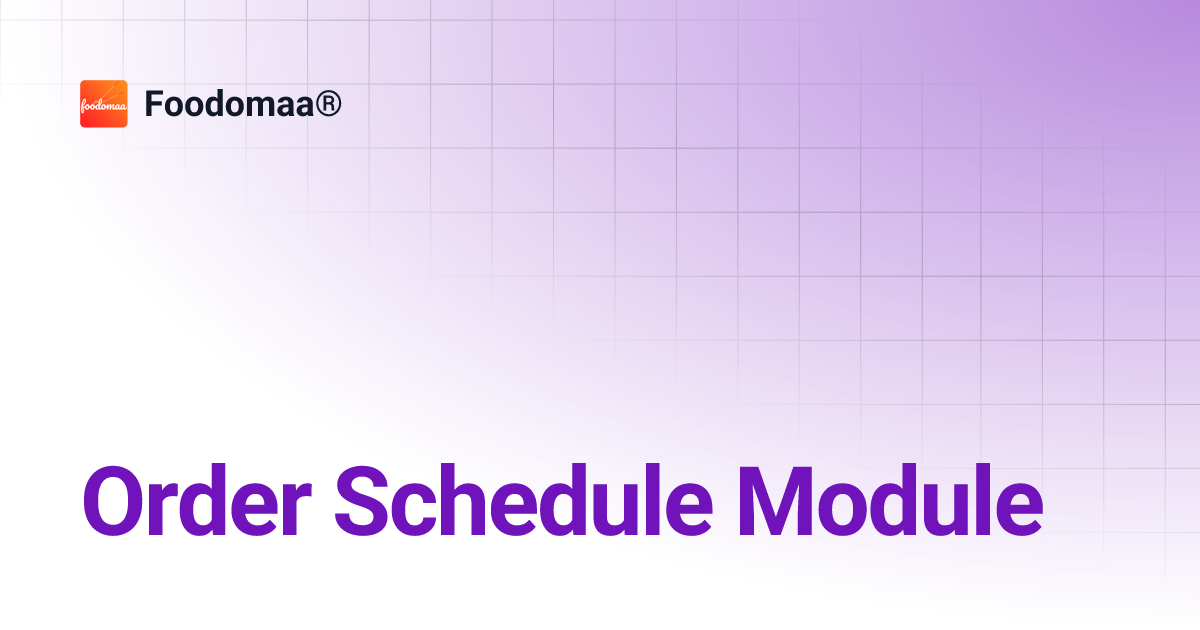 foodomaa

Foodomaa®

Order Schedule Module